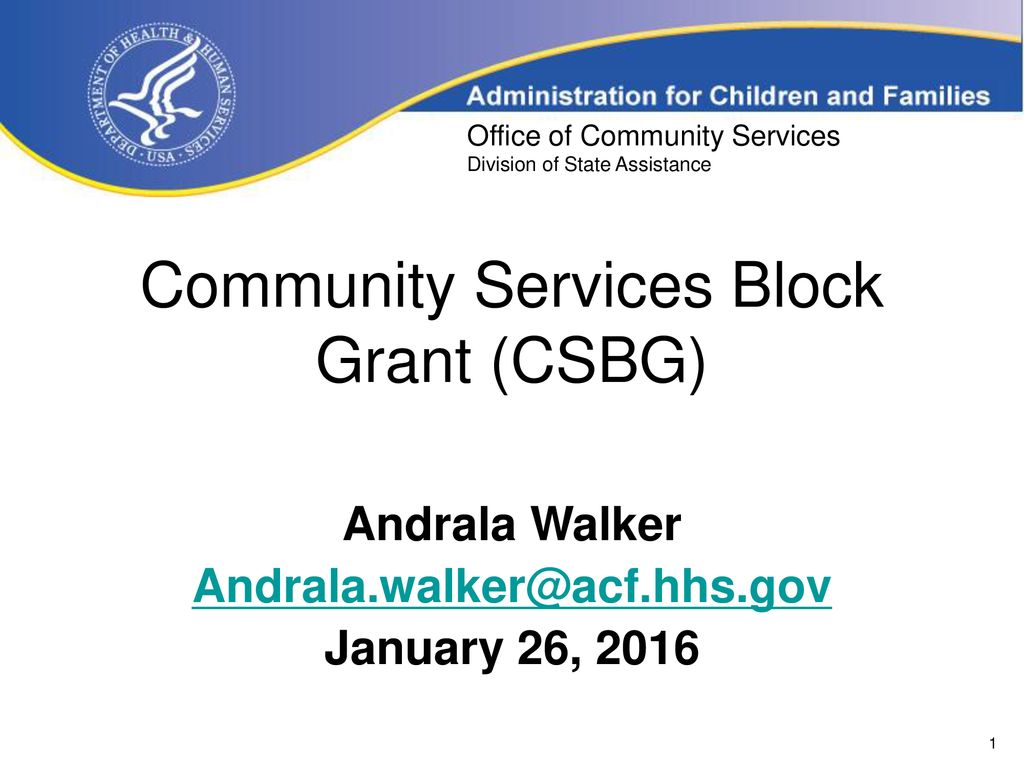 DEPARTMENT OF HEALTH & HUMAN SERVICES · USA

Administration for Children and Families

Office of Community Services
Division of State Assistance

Community Services Block Grant (CSBG)

Andrala Walker
Andrala.walker@acf.hhs.gov
January 26, 2016

1